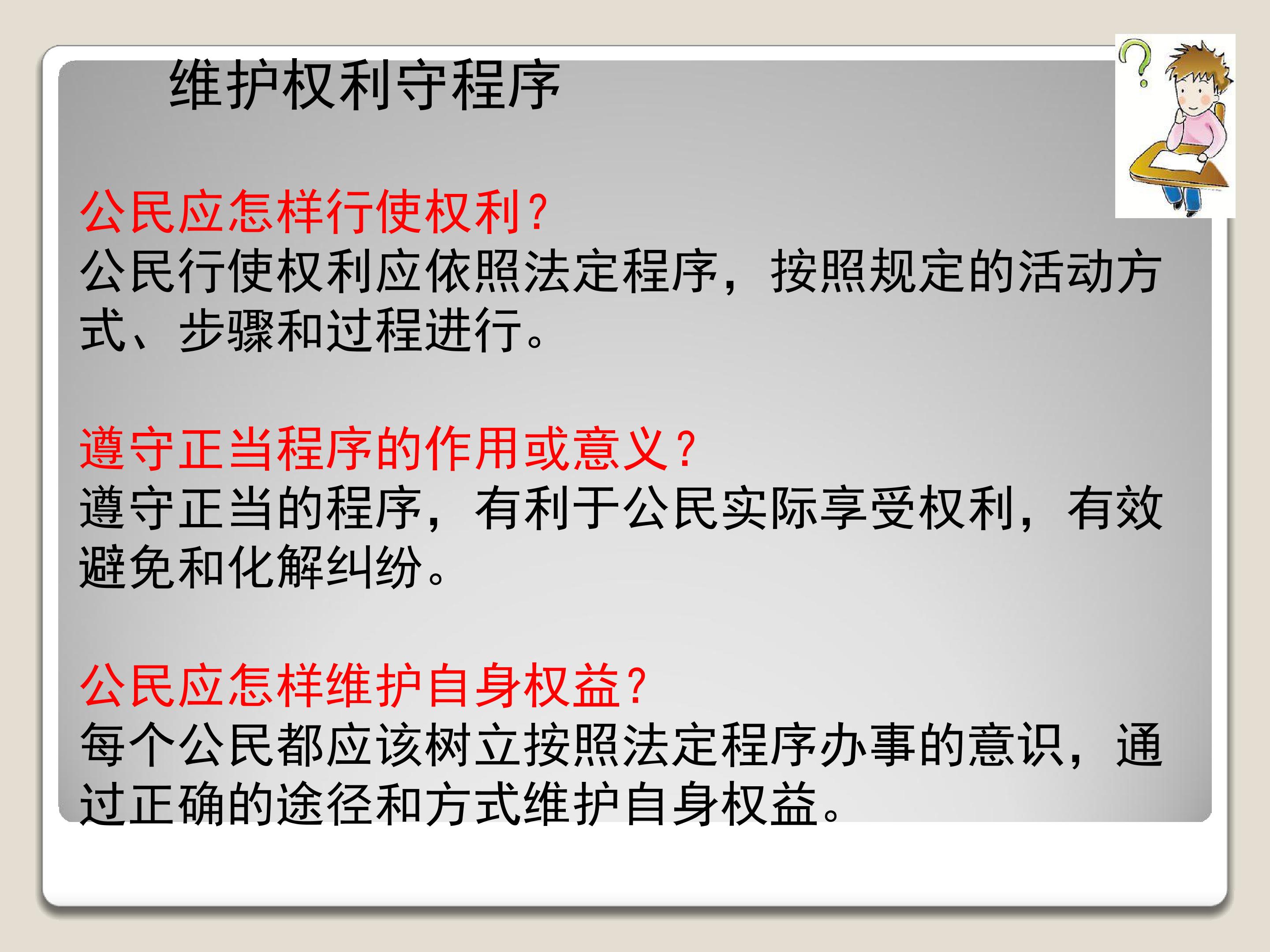 维护权利守程序

公民应怎样行使权利?
公民行使权利应依照法定程序，按照规定的活动方式、步骤和过程进行。

遵守正当程序的作用或意义?
遵守正当的程序，有利于公民实际享受权利，有效避免和化解纠纷。

公民应怎样维护自身权益?
每个公民都应该树立按照法定程序办事的意识，通过正确的途径和方式维护自身权益。